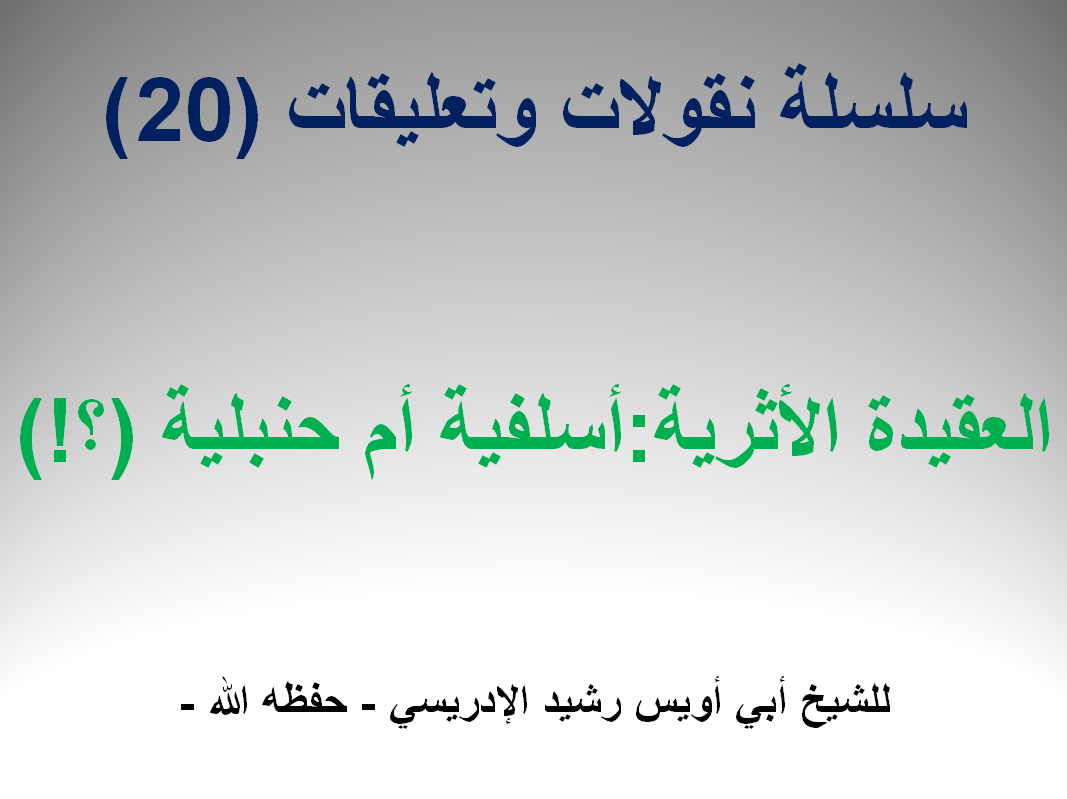 سلسلة نقولات وتعليقات (20)

العقيدة الأثرية:أسلفية أم حنبلية (؟!)

للشيخ أبي أويس رشيد الإدريسي - حفظه الله -